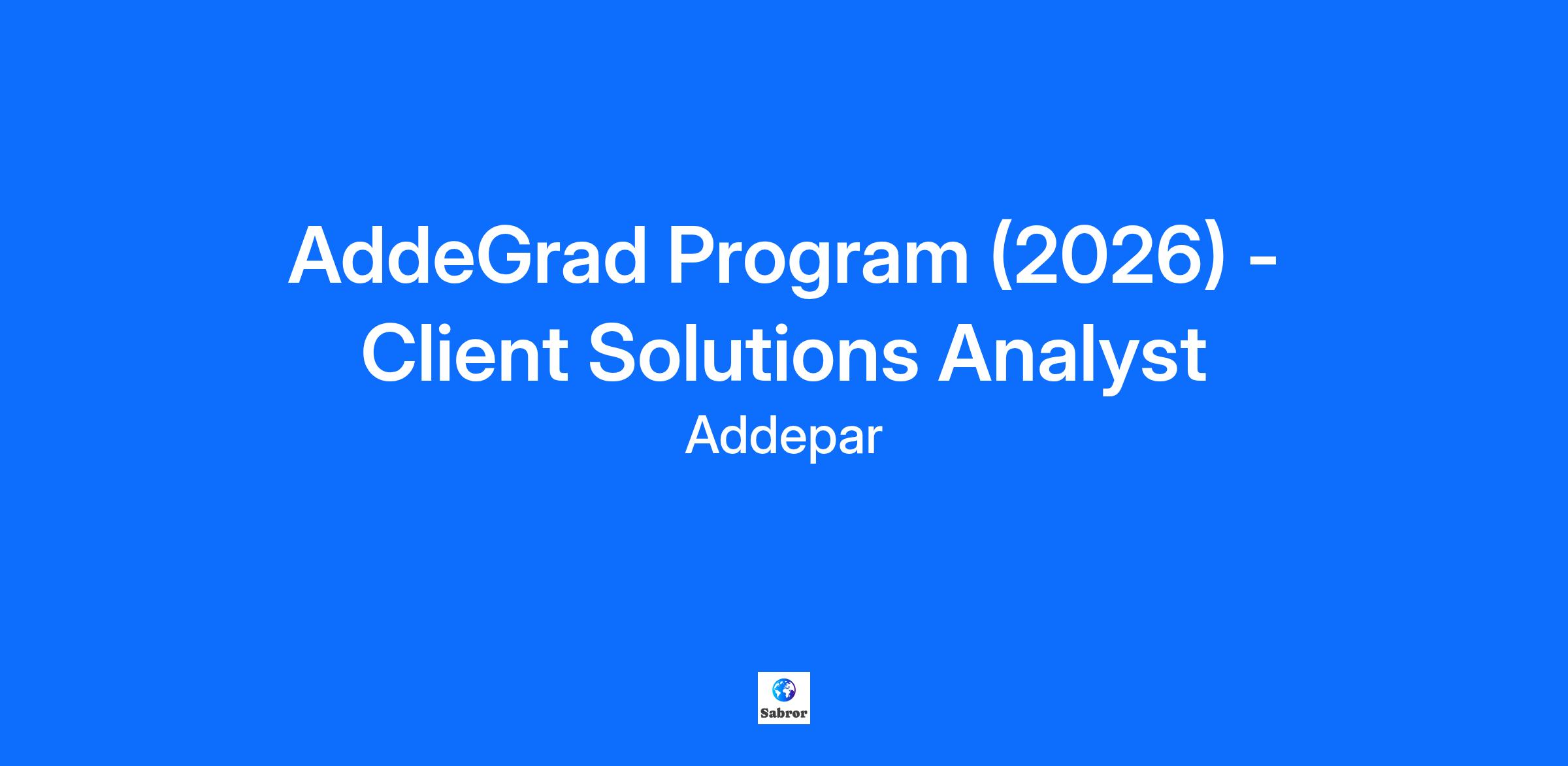 AddeGrad Program (2026) - Client Solutions Analyst

Addepar

Sabror